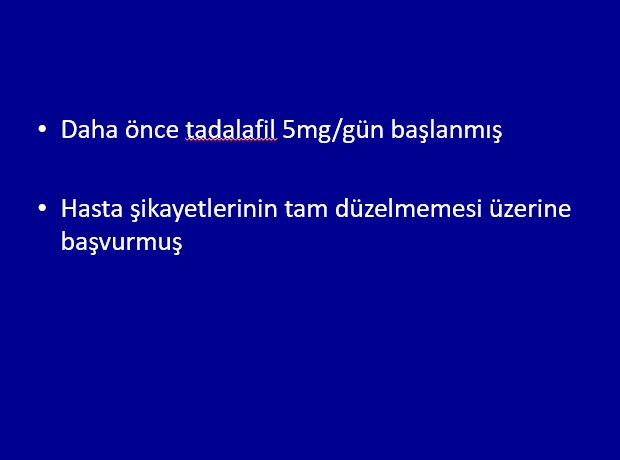 • Daha önce tadalafil 5mg/gün başlanmış

• Hasta şikayetlerinin tam düzelmemesi üzerine başvurmuş